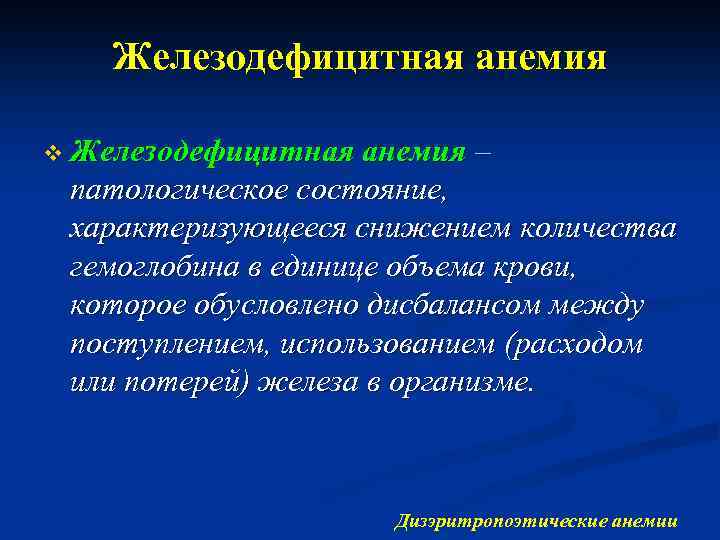 Железодефицитная анемия

❖ Железодефицитная анемия – патологическое состояние, характеризующееся снижением количества гемоглобина в единице объема крови, которое обусловлено дисбалансом между поступлением, использованием (расходом или потерей) железа в организме.

Дизэритропоэтические анемии